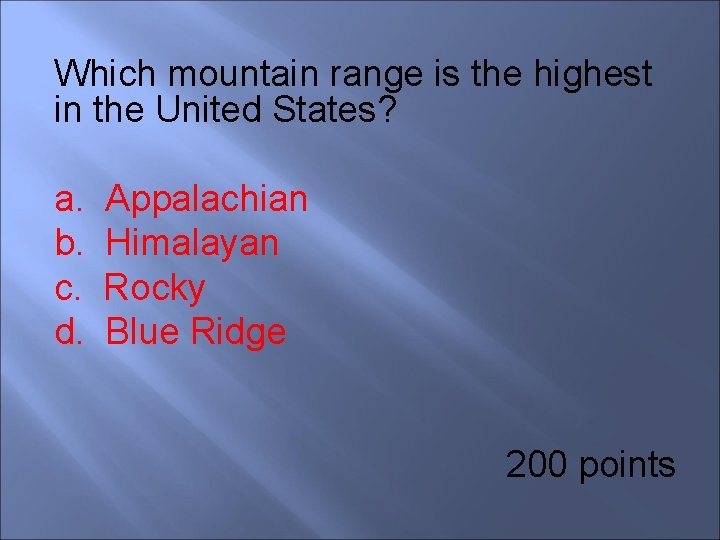 Which mountain range is the highest in the United States?

a. Appalachian
b. Himalayan
c. Rocky
d. Blue Ridge

200 points